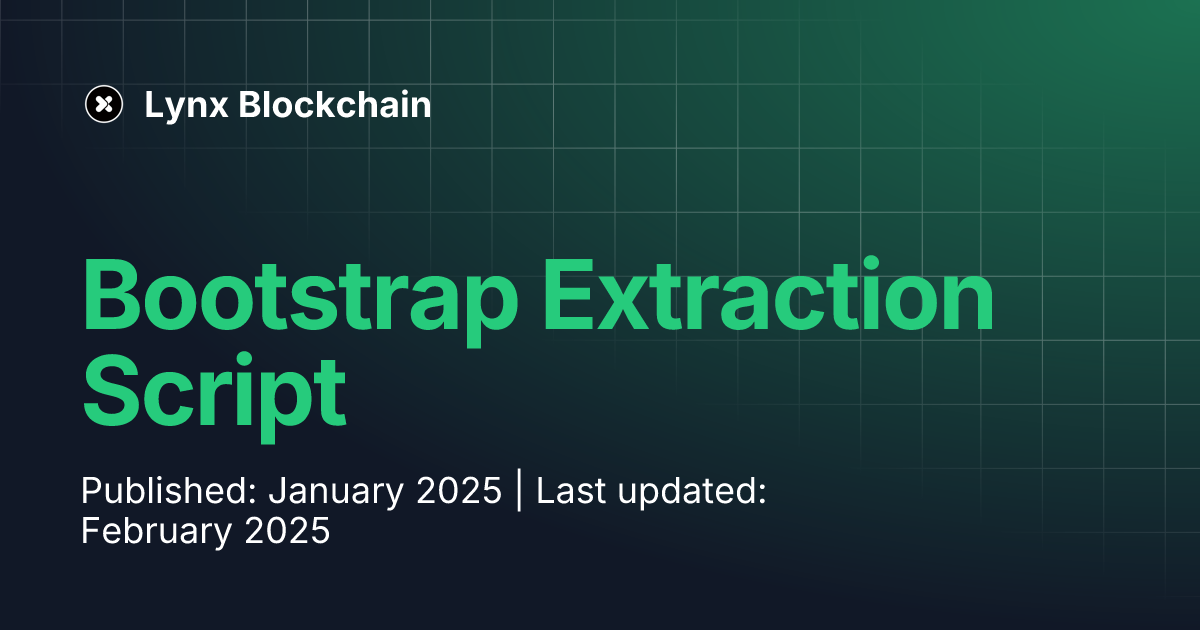 Lynx Blockchain

Bootstrap Extraction Script

Published: January 2025 | Last updated: February 2025